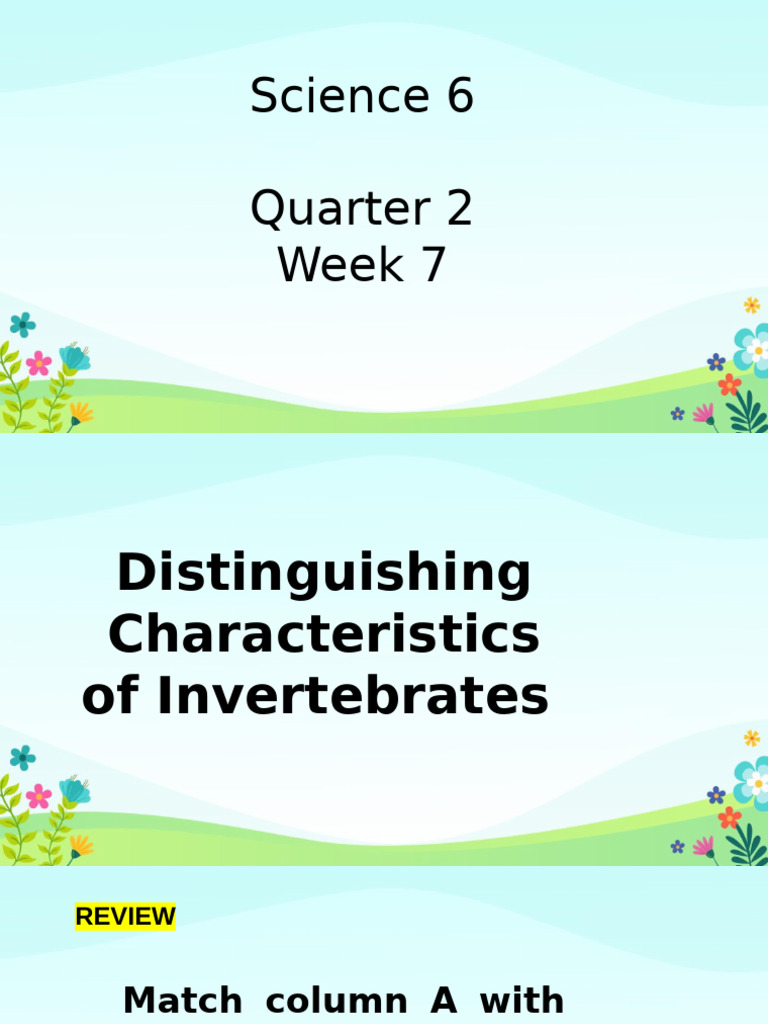 Science 6

Quarter 2
Week 7

Distinguishing Characteristics of Invertebrates

REVIEW

Match column A with